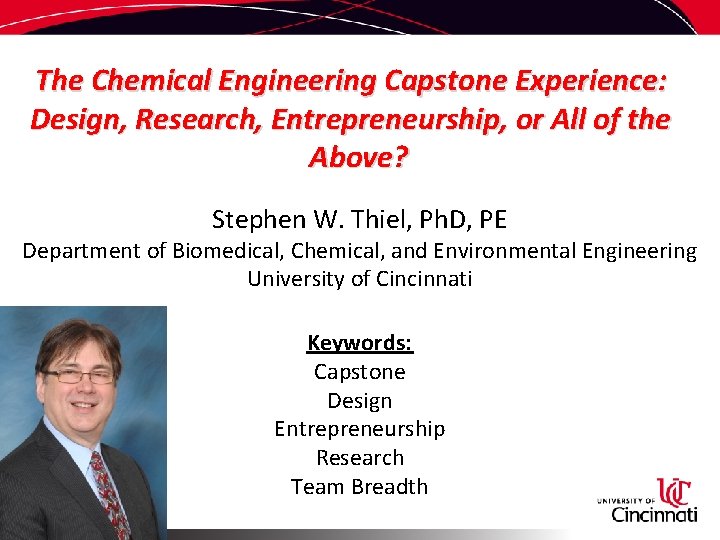 The Chemical Engineering Capstone Experience: Design, Research, Entrepreneurship, or All of the Above?

Stephen W. Thiel, PhD, PE
Department of Biomedical, Chemical, and Environmental Engineering
University of Cincinnati

Keywords:
Capstone
Design
Entrepreneurship
Research
Team Breadth

UNIVERSITY OF Cincinnati